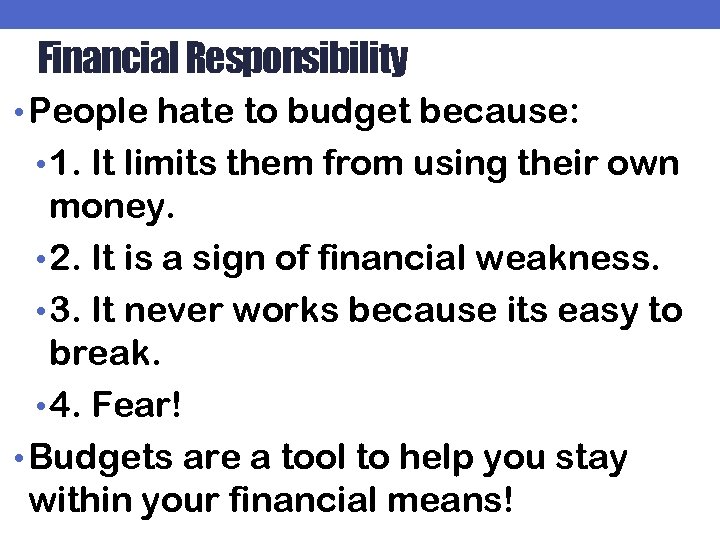 Financial Responsibility

• People hate to budget because:

• 1. It limits them from using their own money.

• 2. It is a sign of financial weakness.

• 3. It never works because its easy to break.

• 4. Fear!

• Budgets are a tool to help you stay within your financial means!